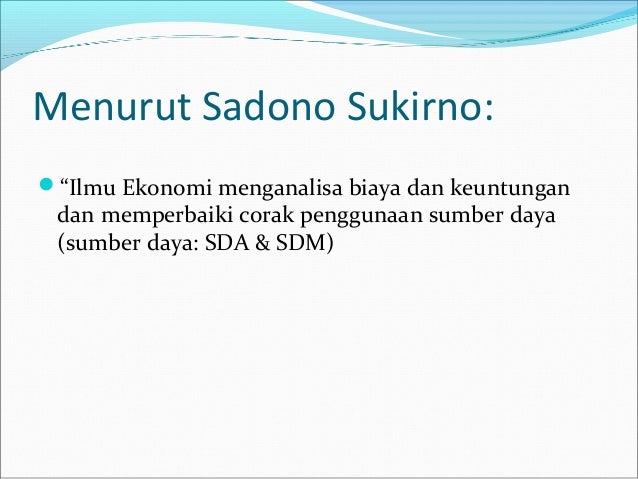 Menurut Sadono Sukirno:

“Ilmu Ekonomi menganalisa biaya dan keuntungan dan memperbaiki corak penggunaan sumber daya (sumber daya: SDA & SDM)